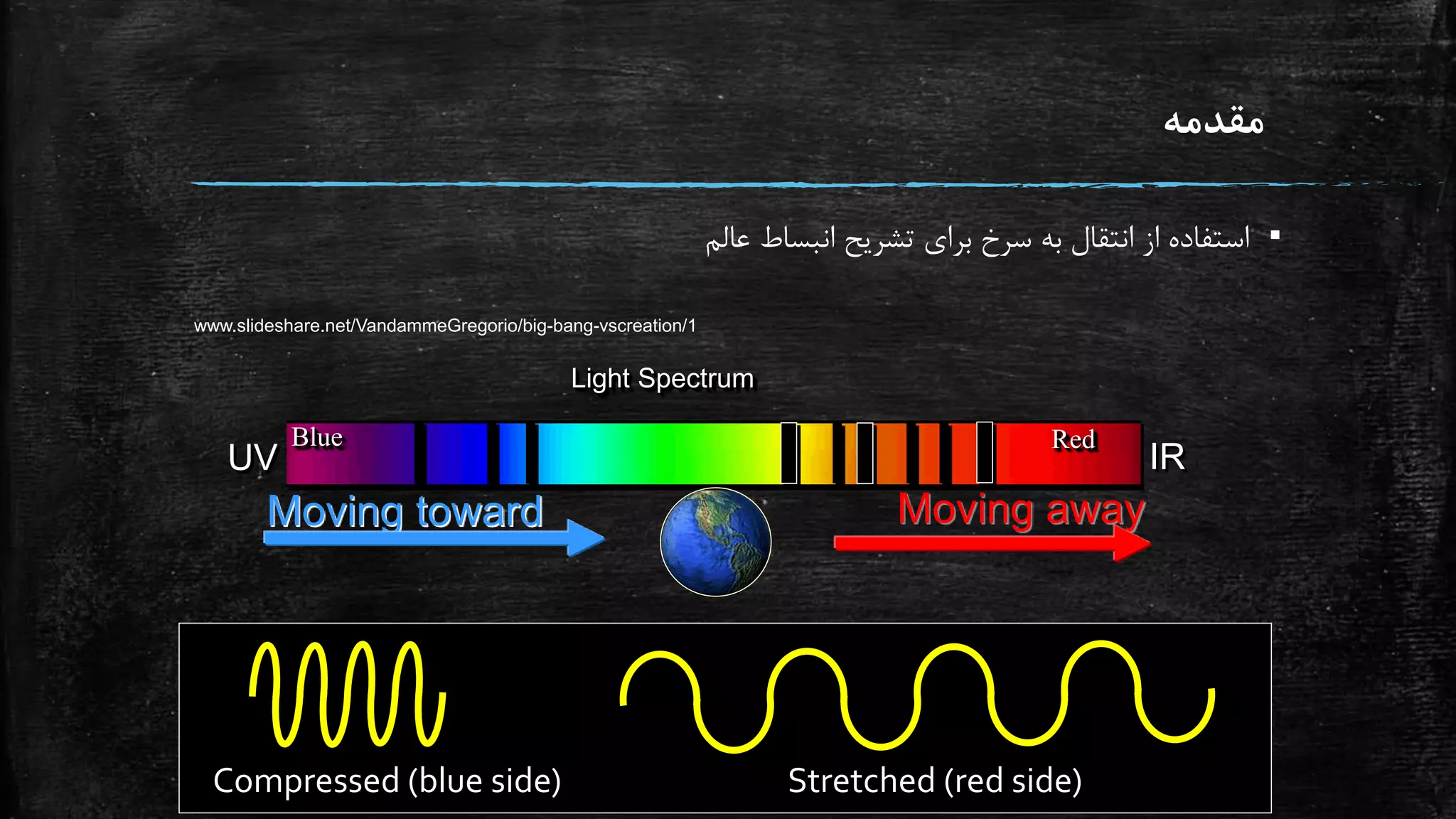 مقدمه

▪ استفاده از انتقال به سرخ برای تشریح انبساط عالم

www.slideshare.net/VandammeGregorio/big-bang-vscreation/1

Light Spectrum

UV Blue Red IR

Moving toward

Moving away

Compressed (blue side)

Stretched (red side)